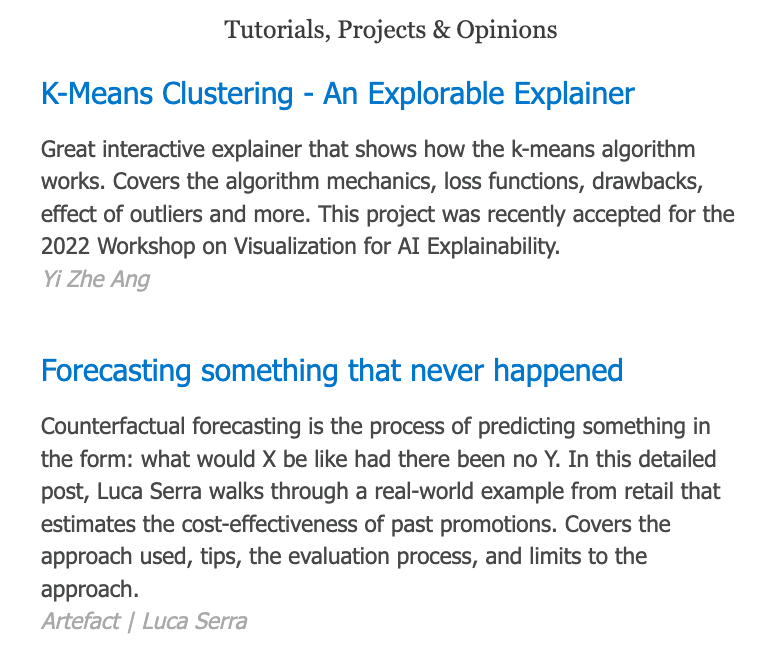 Tutorials, Projects & Opinions

K-Means Clustering - An Explorable Explainer

Great interactive explainer that shows how the k-means algorithm works. Covers the algorithm mechanics, loss functions, drawbacks, effect of outliers and more. This project was recently accepted for the 2022 Workshop on Visualization for AI Explainability.
Yi Zhe Ang

Forecasting something that never happened

Counterfactual forecasting is the process of predicting something in the form: what would X be like had there been no Y. In this detailed post, Luca Serra walks through a real-world example from retail that estimates the cost-effectiveness of past promotions. Covers the approach used, tips, the evaluation process, and limits to the approach.
Artefact | Luca Serra